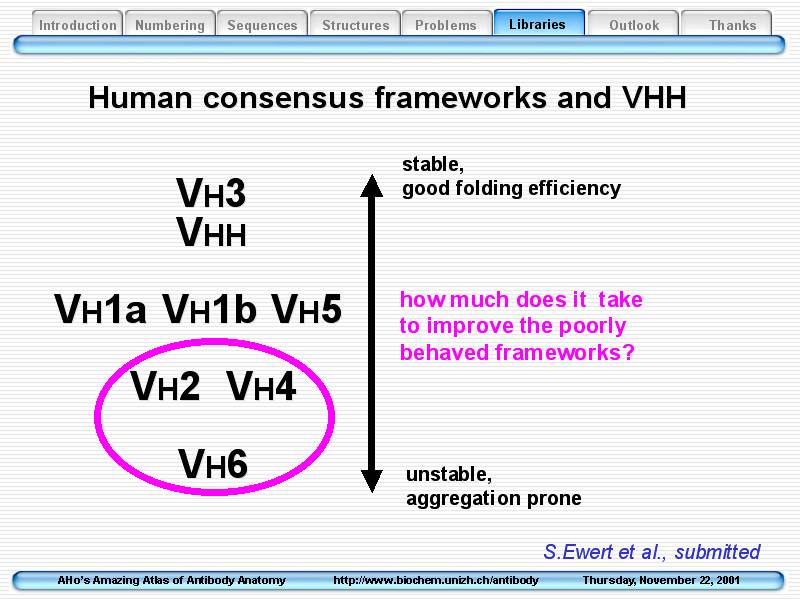 Introduction Numbering Sequences Structures Problems Libraries Outlook Thanks

Human consensus frameworks and VHH

VH3
VHH

VH1a VH1b VH5

VH2 VH4

VH6

stable,
good folding efficiency

how much does it take to improve the poorly behaved frameworks?

unstable,
aggregation prone

S.Ewert et al., submitted

AHo's Amazing Atlas of Antibody Anatomy http://www.biochem.unizh.ch/antibody Thursday, November 22, 2001